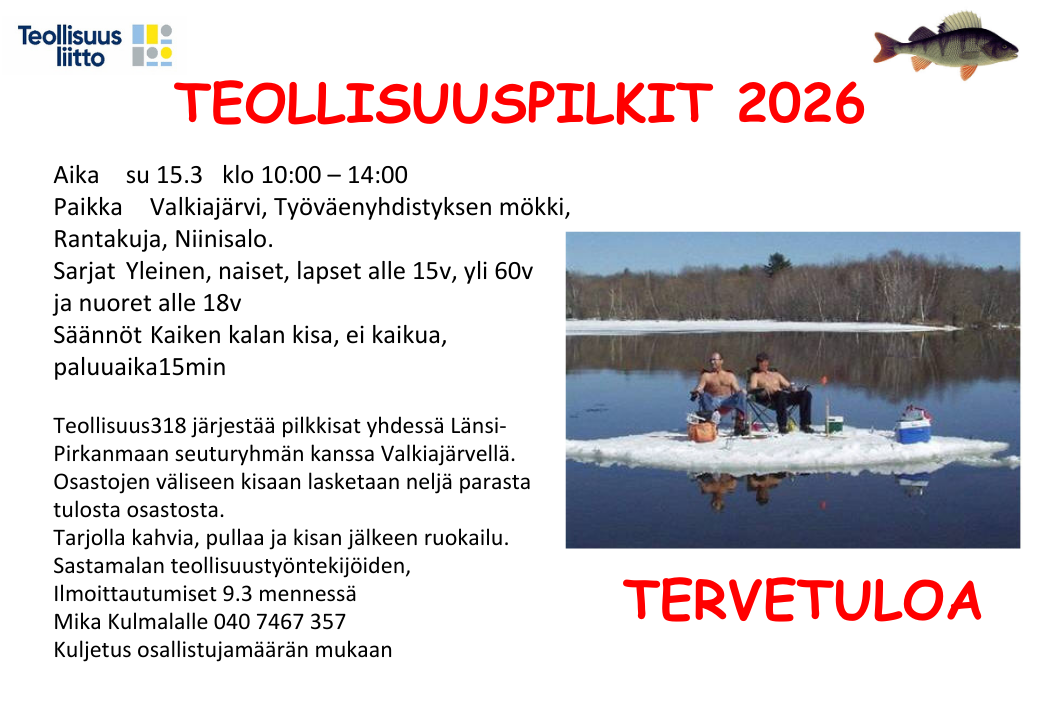 Teollisuus liitto

TEOLLISUUSPILKIT 2026

Aika su 15.3 klo 10:00 – 14:00
Paikka Valkiajärvi, Työväenyhdistyksen mökki, Rantakuja, Niinisalo.
Sarjat Yleinen, naiset, lapset alle 15v, yli 60v ja nuoret alle 18v
Säännöt Kaiken kalan kisa, ei kaikua, paluuaika15min

Teollisuus318 järjestää pilkkisat yhdessä Länsi-Pirkanmaan seuturyhmän kanssa Valkiajärvellä.
Osastojen väliseen kisaan lasketaan neljä parasta tulosta osastosta.
Tarjolla kahvia, pullaa ja kisan jälkeen ruokailu.
Sastamalan teollisuustyöntekijöiden,
Ilmoittautumiset 9.3 mennessä
Mika Kulmalalle 040 7467 357
Kuljetus osallistujamäärän mukaan

TERVETULOA